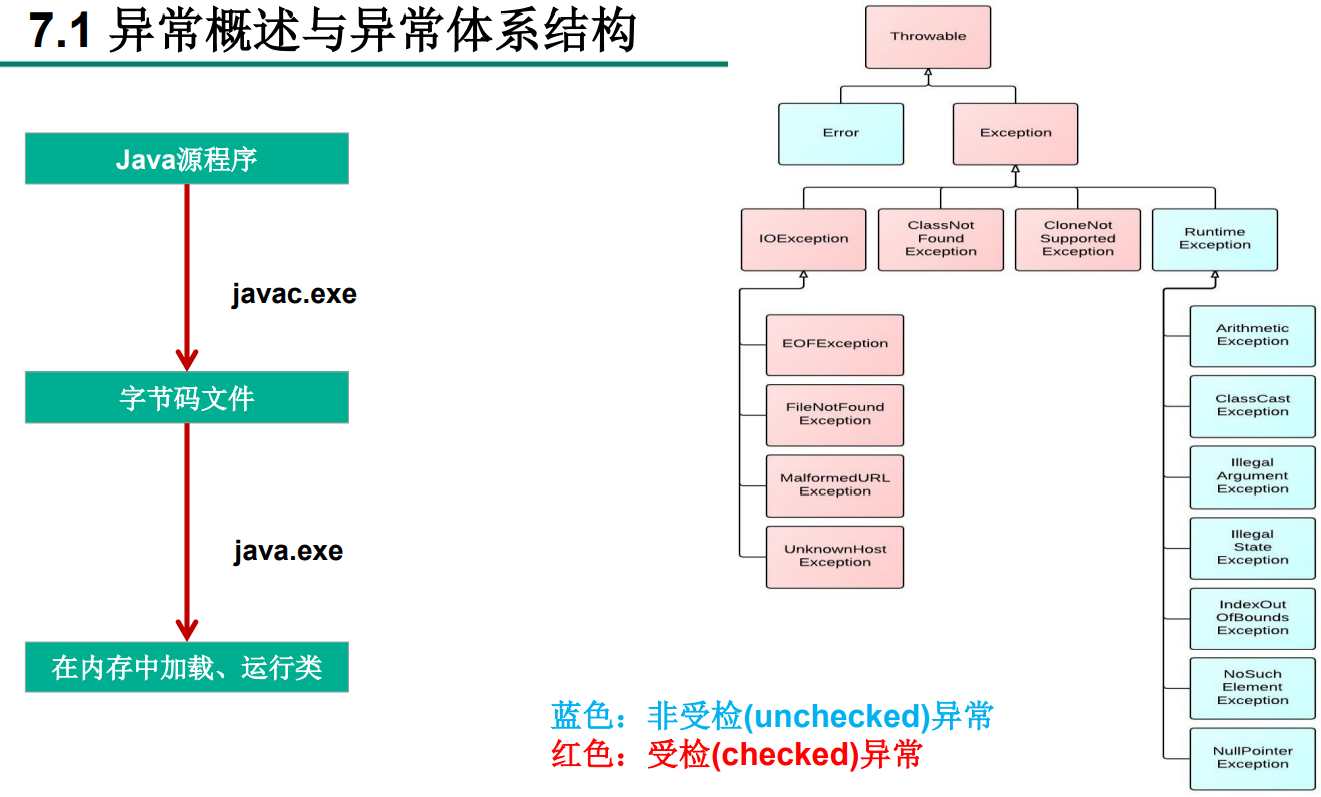 7.1 异常概述与异常体系结构

Java源程序

javac.exe

字节码文件

java.exe

在内存中加载、运行类

Throwable

Error

Exception

IOException

ClassNot Found Exception

CloneNot Supported Exception

Runtime Exception

EOFException

FileNotFound Exception

MalformedURL Exception

UnknownHost Exception

Arithmetic Exception

ClassCast Exception

Illegal Argument Exception

Illegal State Exception

IndexOut OfBounds Exception

NoSuch Element Exception

NullPointer Exception

蓝色：非受检(unchecked)异常
红色：受检(checked)异常